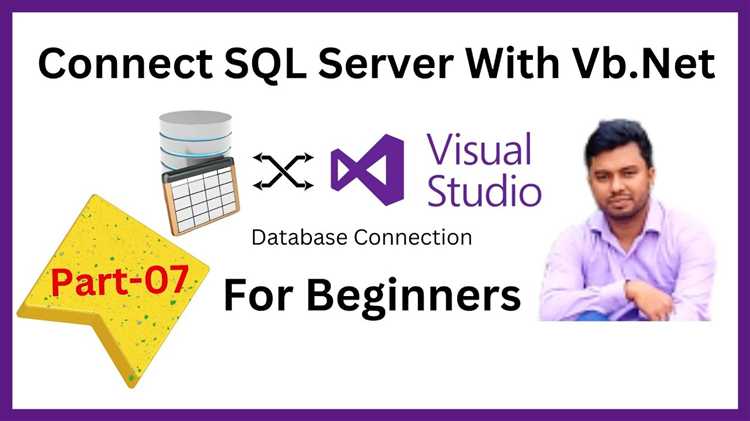 Connect SQL Server With Vb.Net

Visual Studio

Database Connection

Part-07

For Beginners